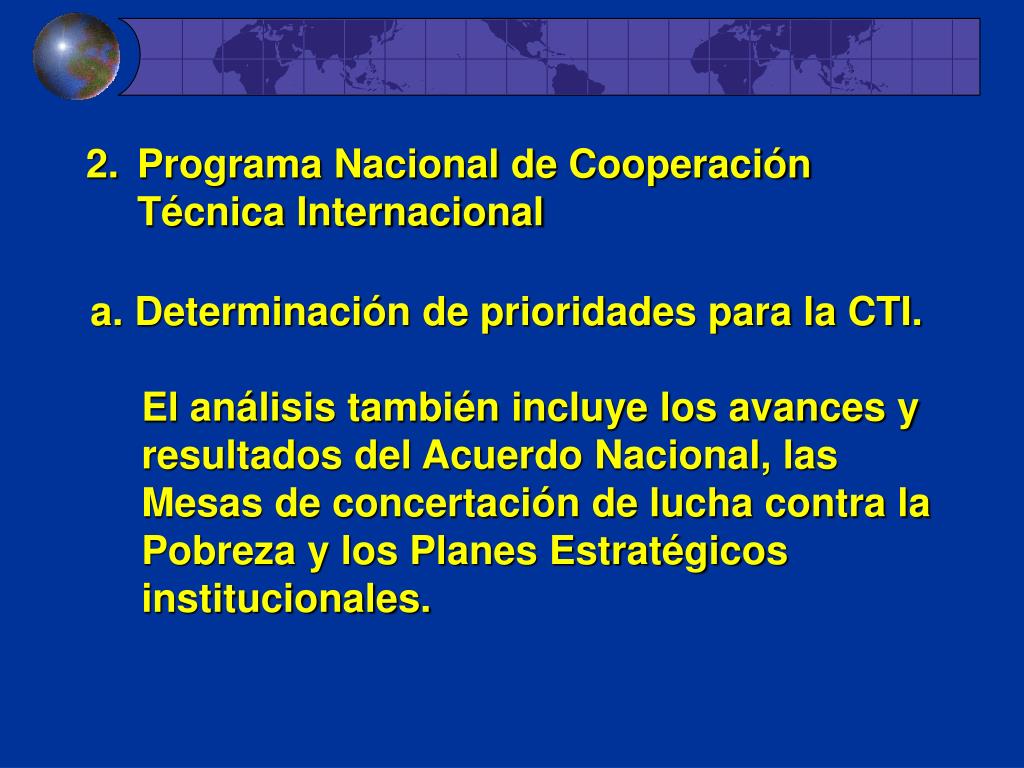 2. Programa Nacional de Cooperación Técnica Internacional

a. Determinación de prioridades para la CTI.

El análisis también incluye los avances y resultados del Acuerdo Nacional, las Mesas de concertación de lucha contra la Pobreza y los Planes Estratégicos institucionales.